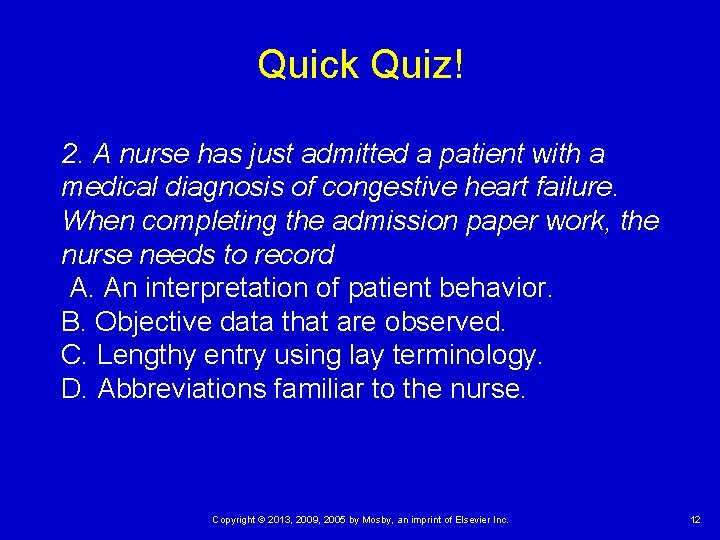 Quick Quiz!

2. A nurse has just admitted a patient with a medical diagnosis of congestive heart failure. When completing the admission paper work, the nurse needs to record

A. An interpretation of patient behavior.
B. Objective data that are observed.
C. Lengthy entry using lay terminology.
D. Abbreviations familiar to the nurse.

Copyright © 2013, 2009, 2005 by Mosby, an imprint of Elsevier Inc.

12